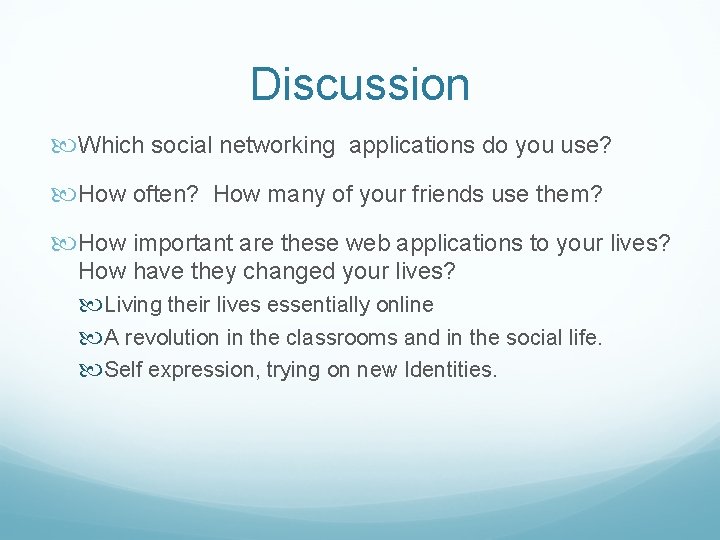 Discussion

Which social networking applications do you use?

How often? How many of your friends use them?

How important are these web applications to your lives? How have they changed your lives?

Living their lives essentially online

A revolution in the classrooms and in the social life.

Self expression, trying on new Identities.